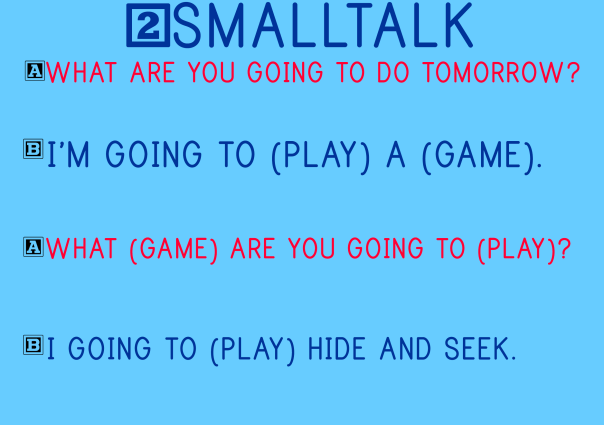 2 SMALLTALK

A WHAT ARE YOU GOING TO DO TOMORROW?

B I'M GOING TO (PLAY) A (GAME).

A WHAT (GAME) ARE YOU GOING TO (PLAY)?

B I GOING TO (PLAY) HIDE AND SEEK.